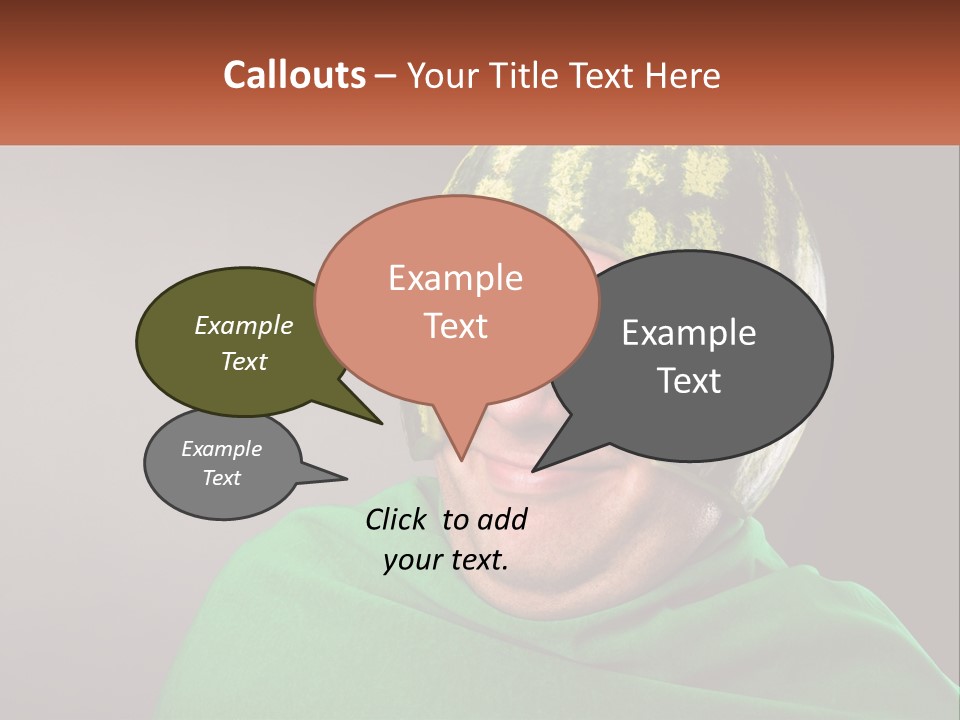 Callouts – Your Title Text Here

Example Text

Example Text

Example Text

Example Text

Click to add your text.